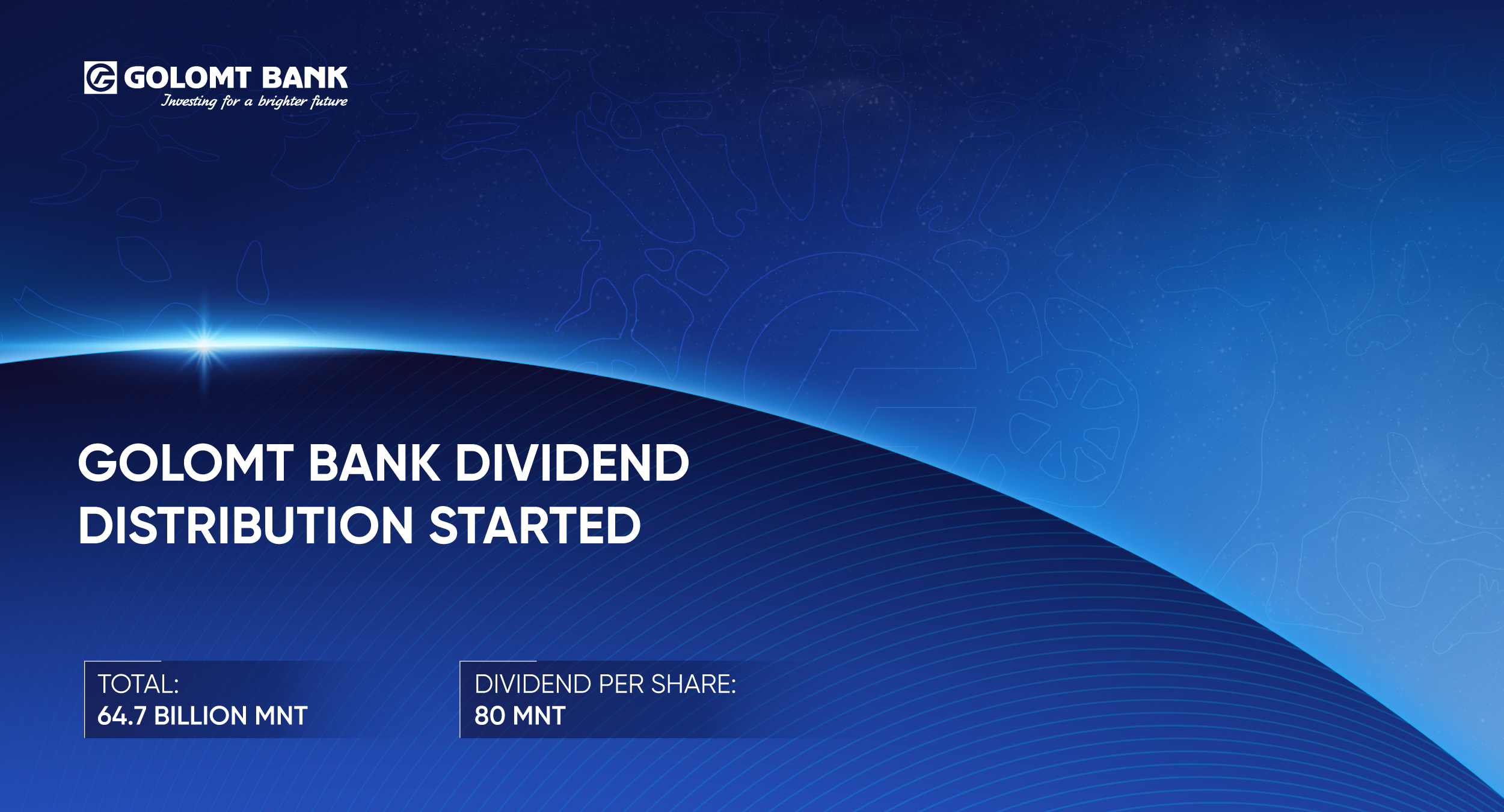 GOLOMT BANK
Investing for a brighter future

GOLOMT BANK DIVIDEND DISTRIBUTION STARTED

TOTAL:
64.7 BILLION MNT

DIVIDEND PER SHARE:
80 MNT